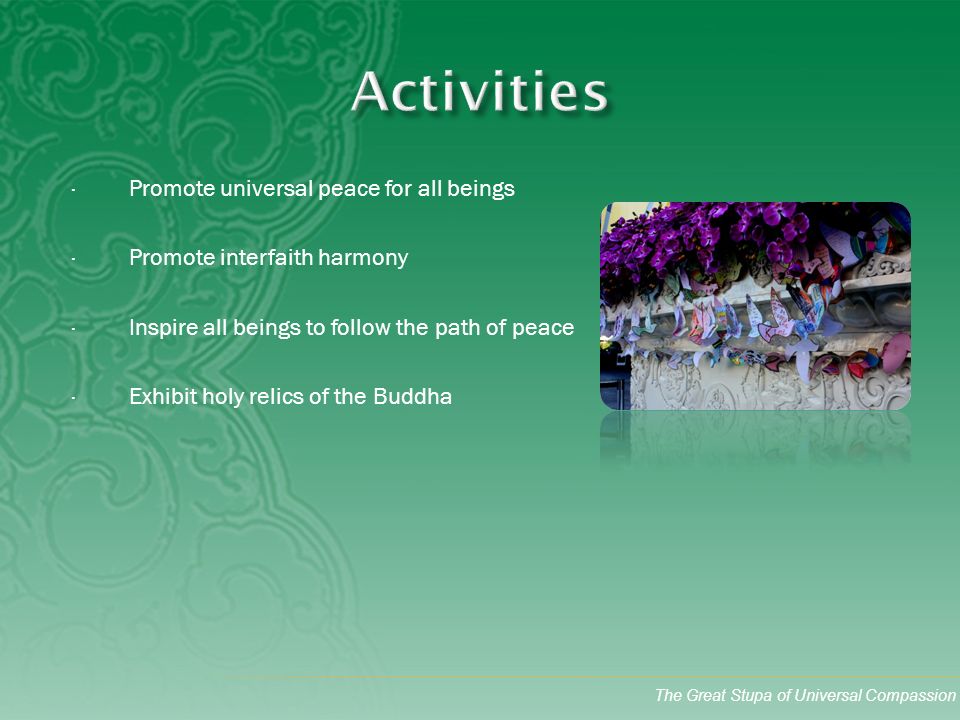 Activities

· Promote universal peace for all beings

· Promote interfaith harmony

· Inspire all beings to follow the path of peace

· Exhibit holy relics of the Buddha

The Great Stupa of Universal Compassion